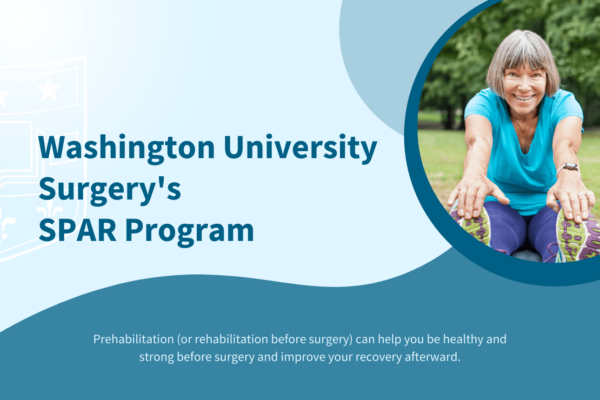 Washington University Surgery's SPAR Program

Prehabilitation (or rehabilitation before surgery) can help you be healthy and strong before surgery and improve your recovery afterward.